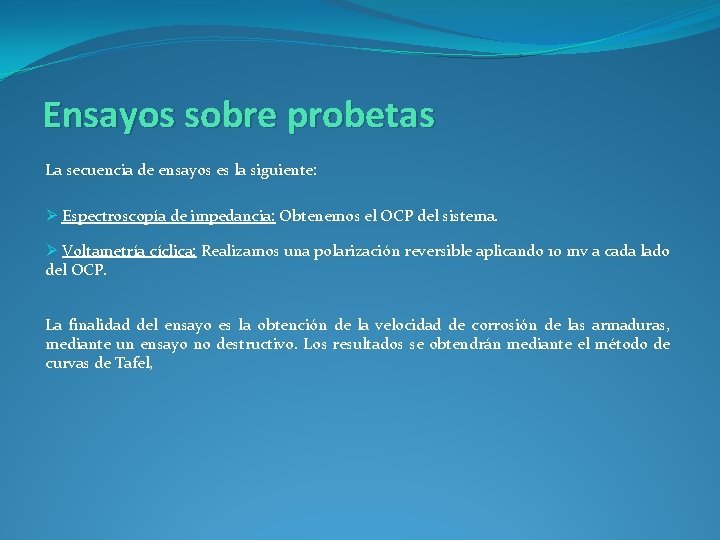 Ensayos sobre probetas

La secuencia de ensayos es la siguiente:

➢ Espectroscopía de impedancia: Obtenemos el OCP del sistema.

➢ Voltametría cíclica: Realizamos una polarización reversible aplicando 10 mv a cada lado del OCP.

La finalidad del ensayo es la obtención de la velocidad de corrosión de las armaduras, mediante un ensayo no destructivo. Los resultados se obtendrán mediante el método de curvas de Tafel,